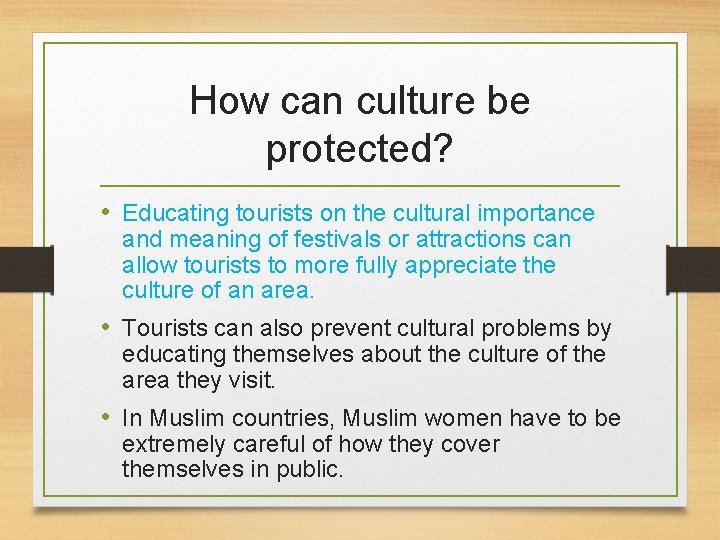 How can culture be protected?

• Educating tourists on the cultural importance and meaning of festivals or attractions can allow tourists to more fully appreciate the culture of an area.

• Tourists can also prevent cultural problems by educating themselves about the culture of the area they visit.

• In Muslim countries, Muslim women have to be extremely careful of how they cover themselves in public.